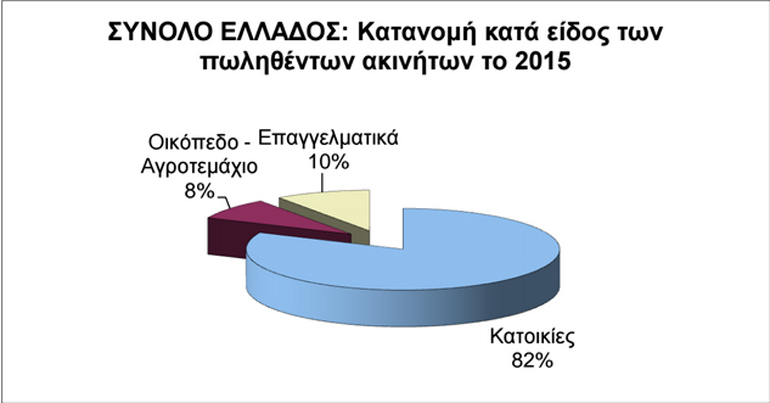 ΣΥΝΟΛΟ ΕΛΛΑΔΟΣ: Κατανομή κατά είδος των πωληθέντων ακινήτων το 2015

Οικόπεδο - Αγροτεμάχιο 8%

Επαγγελματικά 10%

Κατοικίες 82%